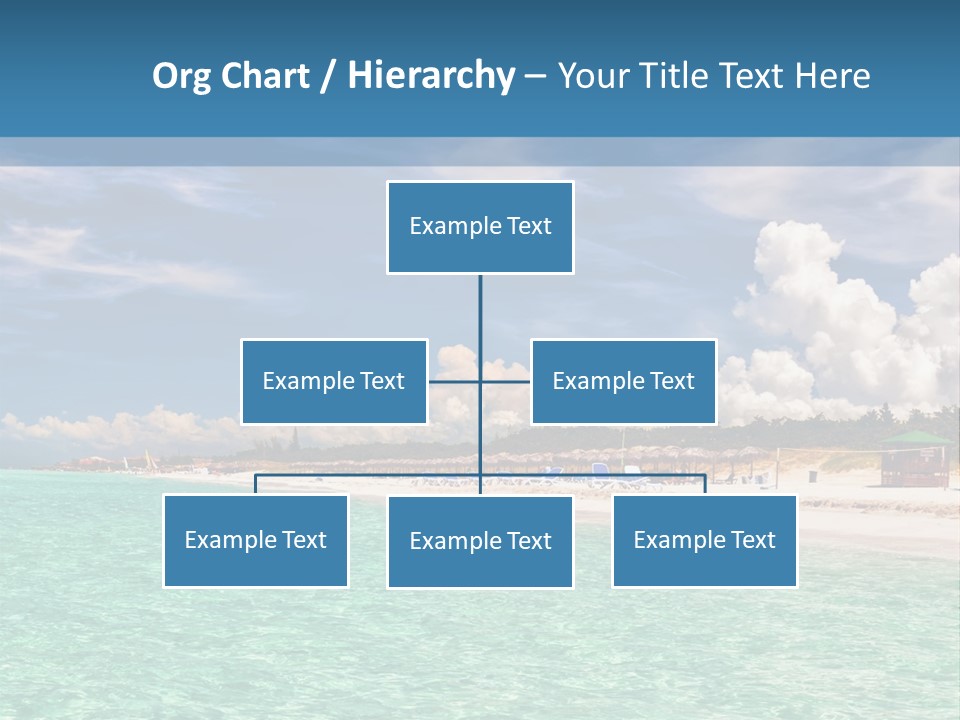 Org Chart / Hierarchy – Your Title Text Here

Example Text

Example Text

Example Text

Example Text

Example Text

Example Text